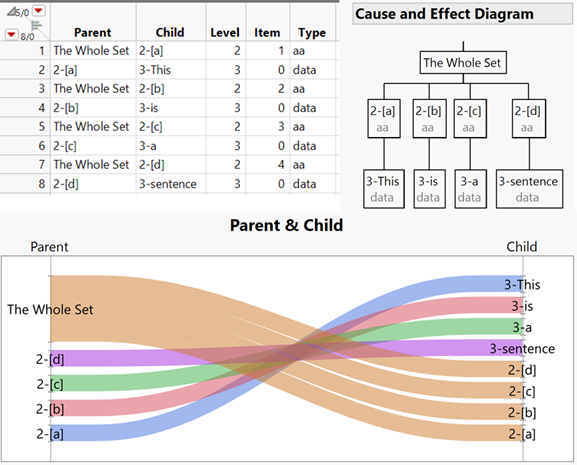 5/0
8/0

| | Parent | Child | Level | Item | Type |
|---|---|---|---|---|---|
| 1 | The Whole Set | 2-[a] | 2 | 1 | aa |
| 2 | 2-[a] | 3-This | 3 | 0 | data |
| 3 | The Whole Set | 2-[b] | 2 | 2 | aa |
| 4 | 2-[b] | 3-is | 3 | 0 | data |
| 5 | The Whole Set | 2-[c] | 2 | 3 | aa |
| 6 | 2-[c] | 3-a | 3 | 0 | data |
| 7 | The Whole Set | 2-[d] | 2 | 4 | aa |
| 8 | 2-[d] | 3-sentence | 3 | 0 | data |

Cause and Effect Diagram

The Whole Set
2-[a] aa
2-[b] aa
2-[c] aa
2-[d] aa
3-This data
3-is data
3-a data
3-sentence data

Parent & Child

Parent
Child

The Whole Set
2-[d]
2-[c]
2-[b]
2-[a]

3-This
3-is
3-a
3-sentence
2-[d]
2-[c]
2-[b]
2-[a]